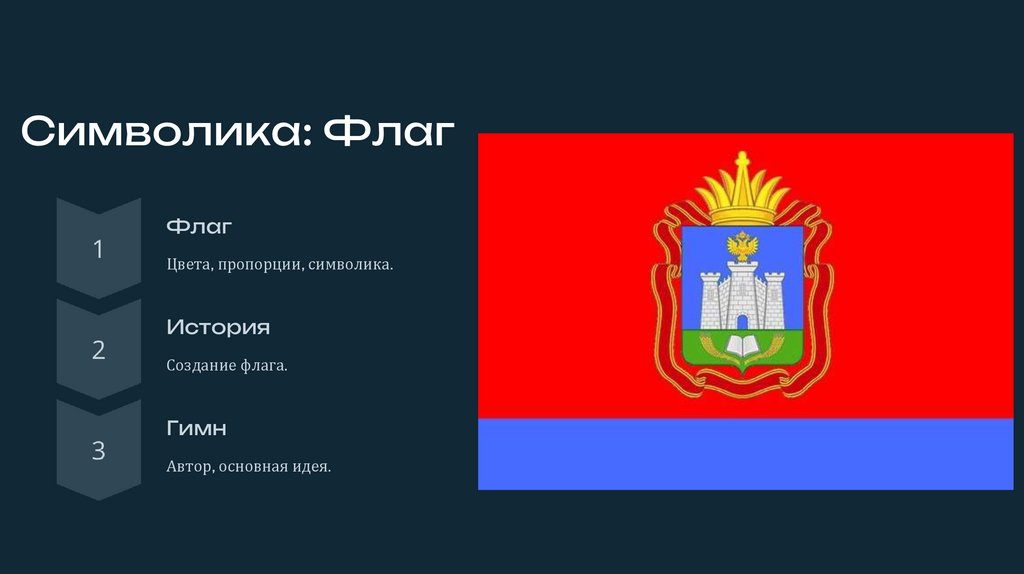 Символика: Флаг

1

Флаг

Цвета, пропорции, символика.

2

История

Создание флага.

3

Гимн

Автор, основная идея.